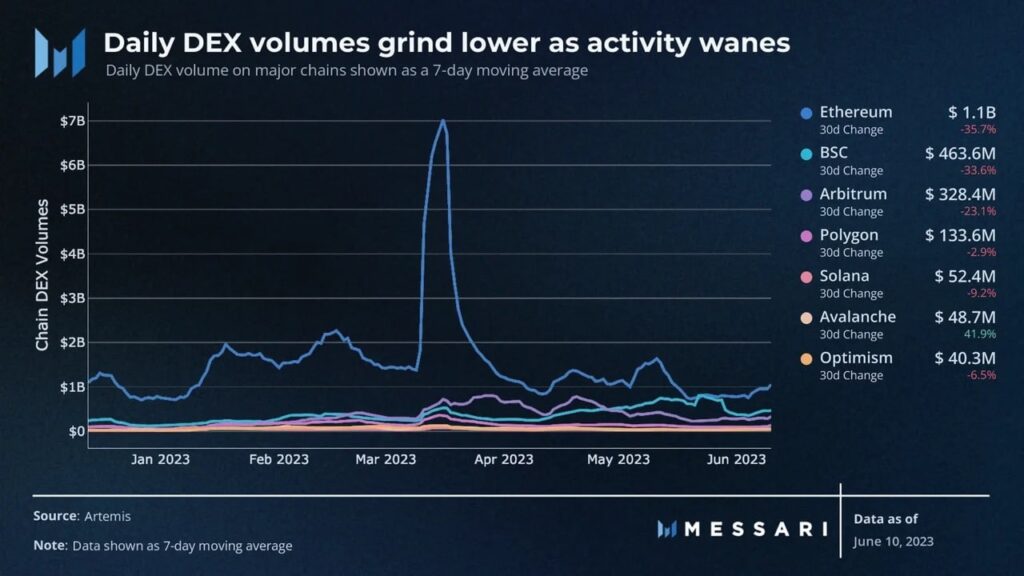 Daily DEX volumes grind lower as activity wanes
Daily DEX volume on major chains shown as a 7-day moving average

Chain DEX Volumes

$7B
$6B
$5B
$4B
$3B
$2B
$1B
$0

Jan 2023 Feb 2023 Mar 2023 Apr 2023 May 2023 Jun 2023

Ethereum $ 1.1B
30d Change -35.7%
BSC $ 463.6M
30d Change -33.6%
Arbitrum $ 328.4M
30d Change -23.1%
Polygon $ 133.6M
30d Change -2.9%
Solana $ 52.4M
30d Change -9.2%
Avalanche $ 48.7M
30d Change 41.9%
Optimism $ 40.3M
30d Change -6.5%

Source: Artemis
Note: Data shown as 7-day moving average

MESSARI

Data as of
June 10, 2023